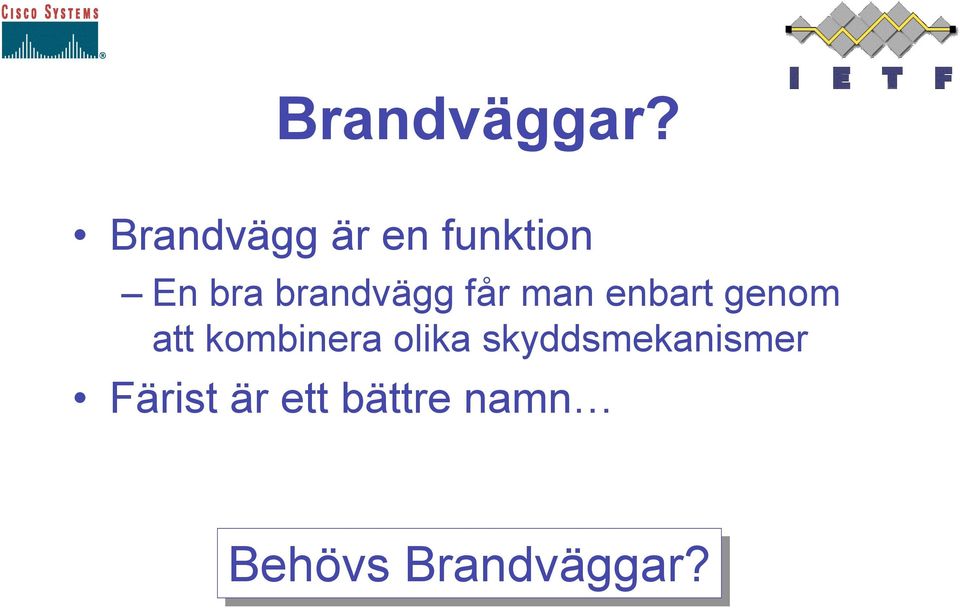 CISCO SYSTEMS

IETF

Brandväggar?

• Brandvägg är en funktion
– En bra brandvägg får man enbart genom att kombinera olika skyddsmekanismer
• Färist är ett bättre namn…

Behövs Brandväggar?